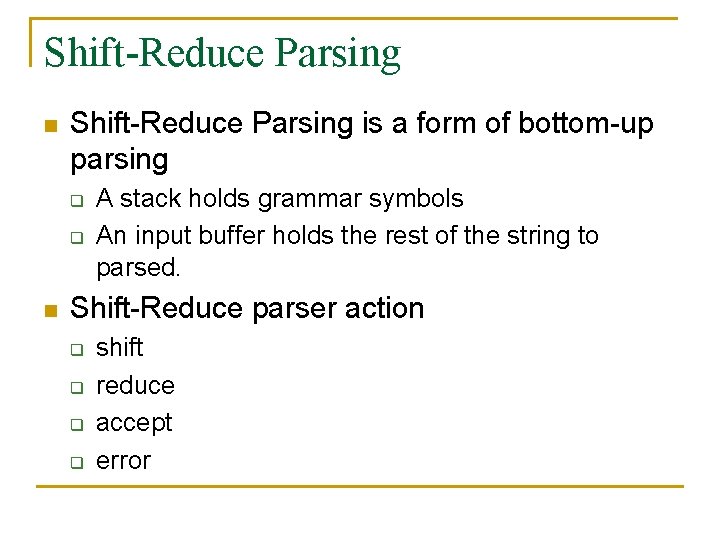 Shift-Reduce Parsing

Shift-Reduce Parsing is a form of bottom-up parsing

A stack holds grammar symbols

An input buffer holds the rest of the string to parsed.

Shift-Reduce parser action

shift

reduce

accept

error